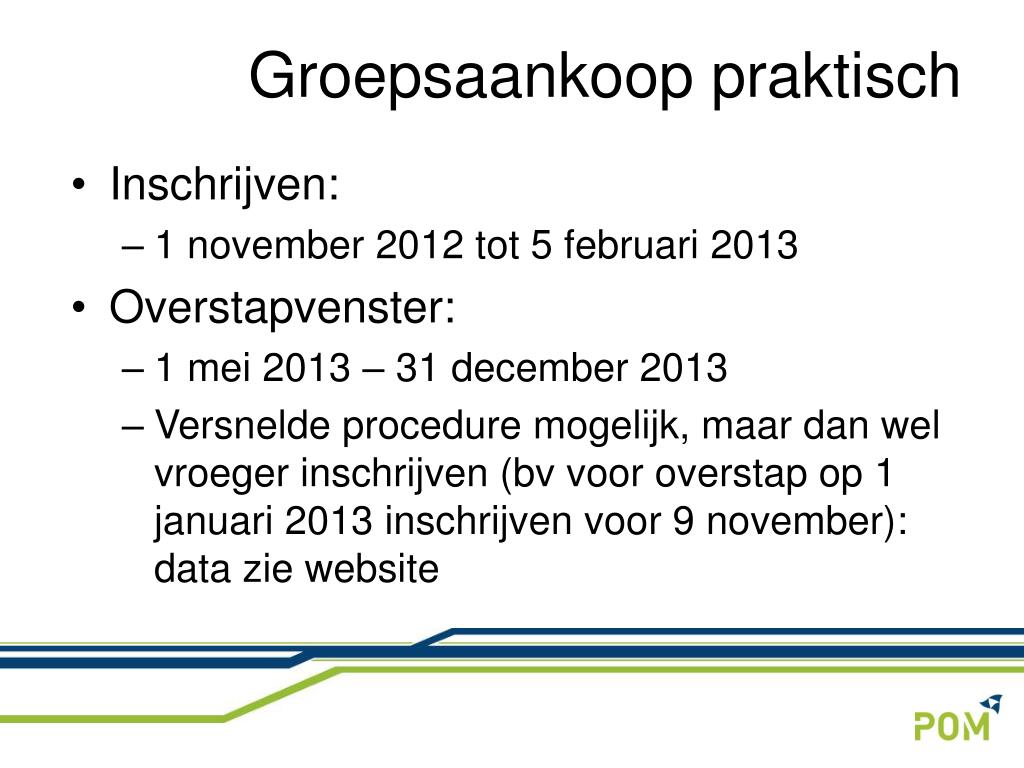 Groepsaankoop praktisch

• Inschrijven:
– 1 november 2012 tot 5 februari 2013
• Overstapvenster:
– 1 mei 2013 – 31 december 2013
– Versnelde procedure mogelijk, maar dan wel vroeger inschrijven (bv voor overstap op 1 januari 2013 inschrijven voor 9 november): data zie website

POM